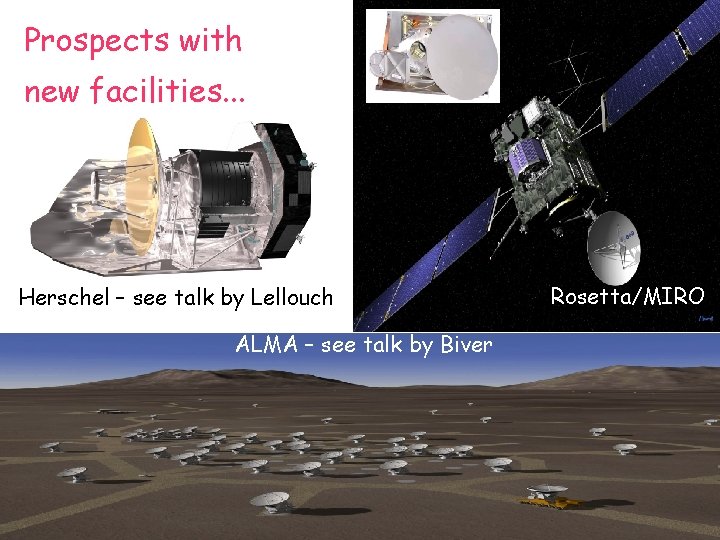 Prospects with new facilities...

Herschel – see talk by Lellouch

Rosetta/MIRO

ALMA – see talk by Biver